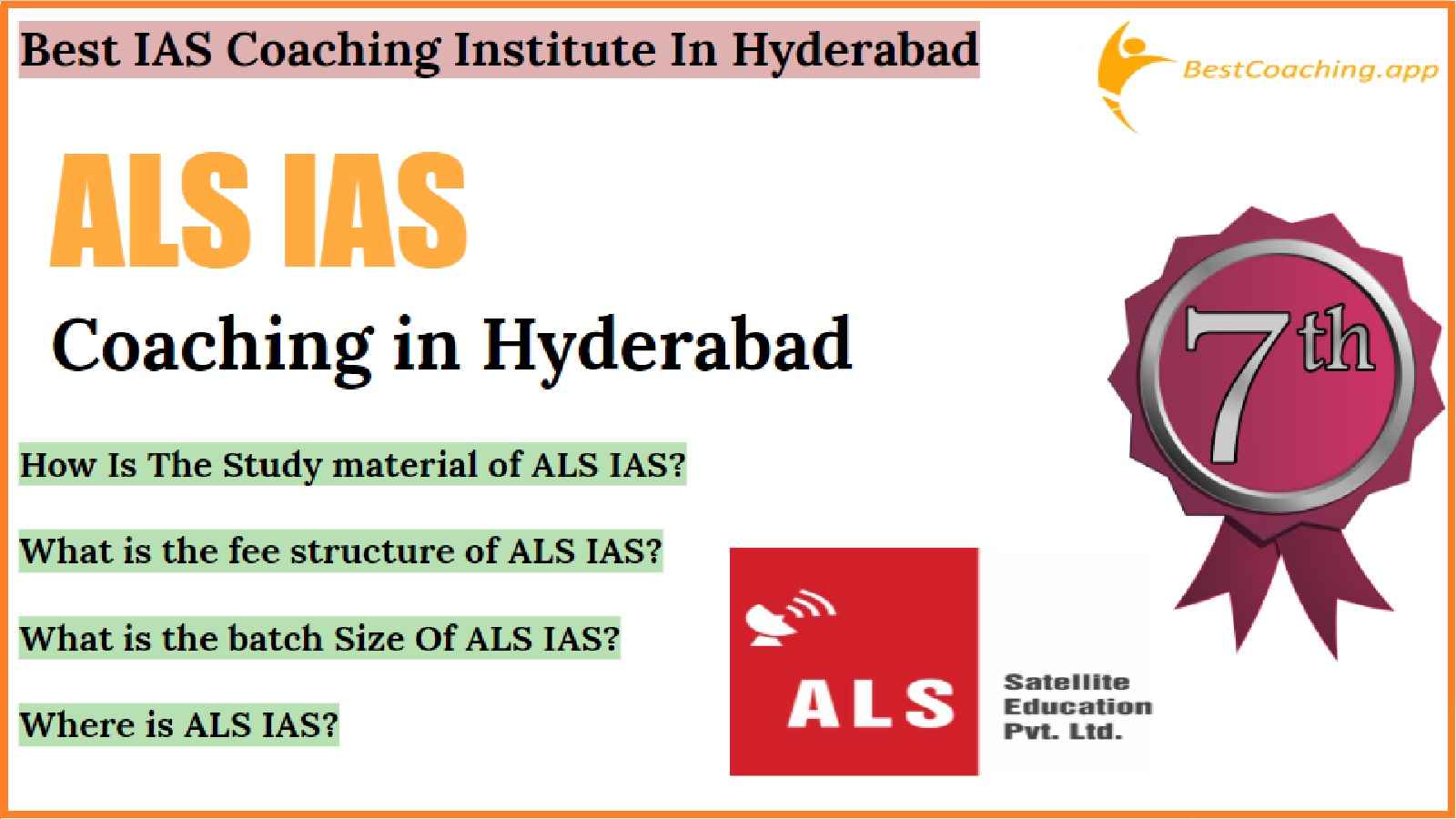 Best IAS Coaching Institute In Hyderabad

BestCoaching.app

ALS IAS

Coaching in Hyderabad

7th

How Is The Study material of ALS IAS?

What is the fee structure of ALS IAS?

What is the batch Size Of ALS IAS?

Where is ALS IAS?

ALS

Satellite Education Pvt. Ltd.